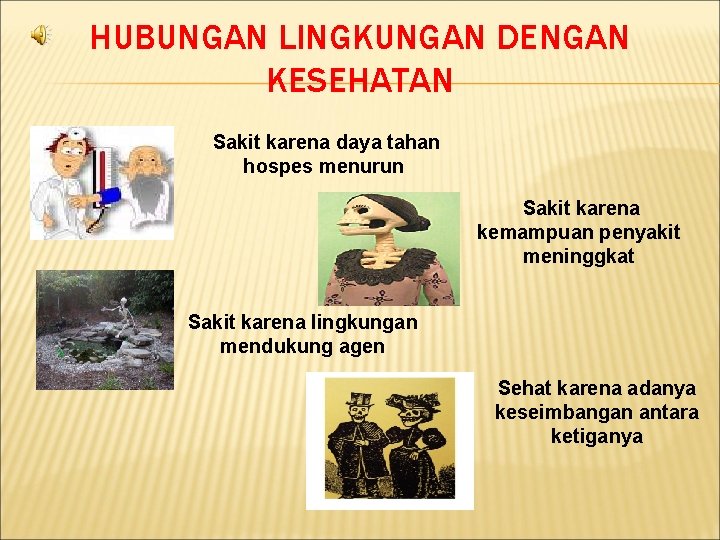 HUBUNGAN LINGKUNGAN DENGAN KESEHATAN

Sakit karena daya tahan hospes menurun

Sakit karena kemampuan penyakit meninggkat

Sakit karena lingkungan mendukung agen

Sehat karena adanya keseimbangan antara ketiganya